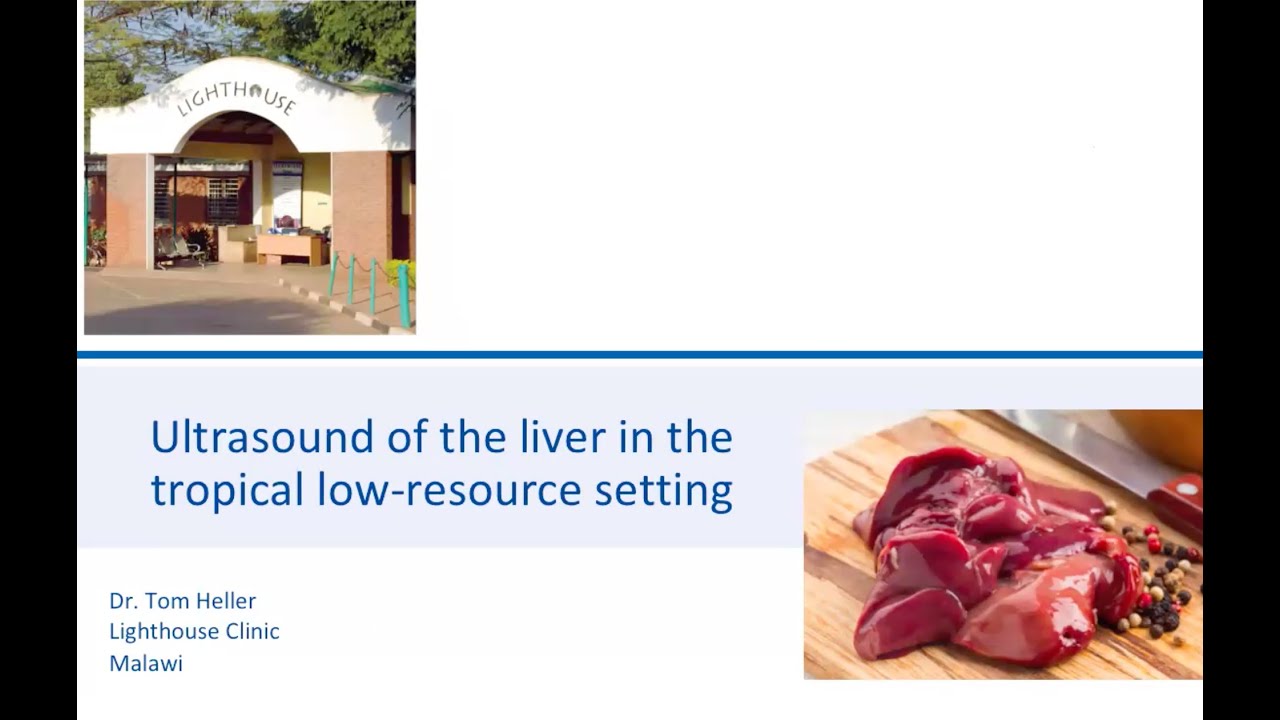 LIGHTHOUSE

Ultrasound of the liver in the tropical low-resource setting

Dr. Tom Heller
Lighthouse Clinic
Malawi